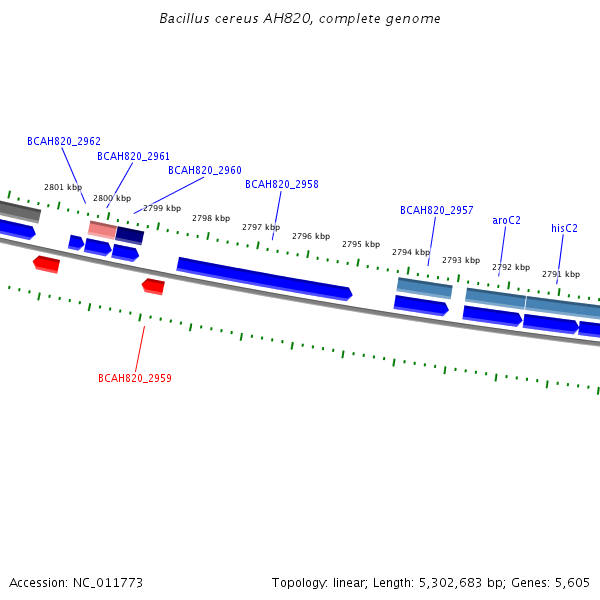 Bacillus cereus AH820, complete genome

BCAH820_2962

BCAH820_2961

BCAH820_2960

BCAH820_2958

BCAH820_2957

aroC2

hisC2

2801 kbp

2800 kbp

2799 kbp

2798 kbp

2797 kbp

2796 kbp

2795 kbp

2794 kbp

2793 kbp

2792 kbp

2791 kbp

BCAH820_2959

Accession: NC_011773

Topology: linear; Length: 5,302,683 bp; Genes: 5,605